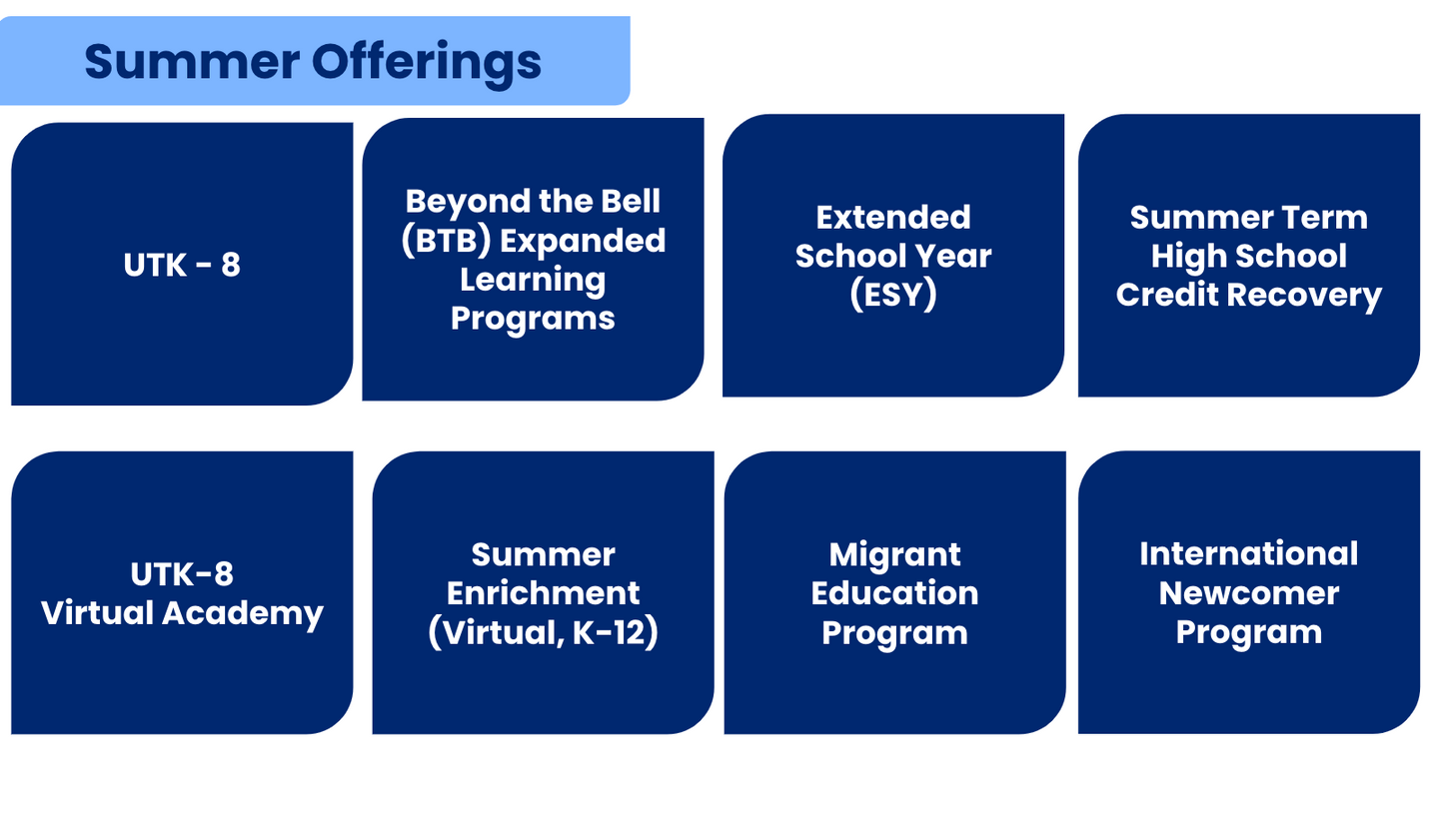 Summer Offerings

UTK - 8

Beyond the Bell (BTB) Expanded Learning Programs

Extended School Year (ESY)

Summer Term High School Credit Recovery

UTK-8 Virtual Academy

Summer Enrichment (Virtual, K-12)

Migrant Education Program

International Newcomer Program